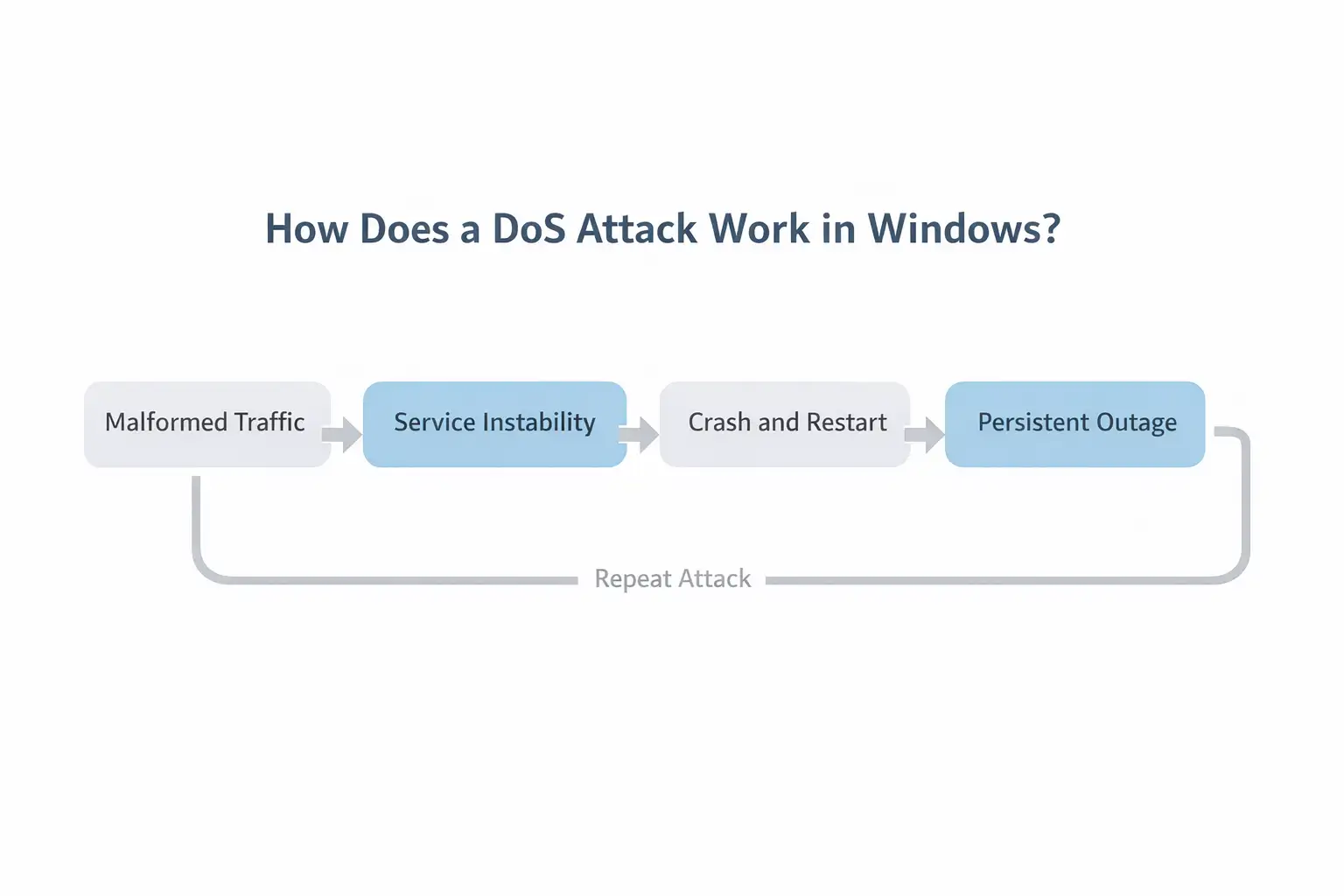 How Does a DoS Attack Work in Windows?

Malformed Traffic

Service Instability

Crash and Restart

Persistent Outage

Repeat Attack